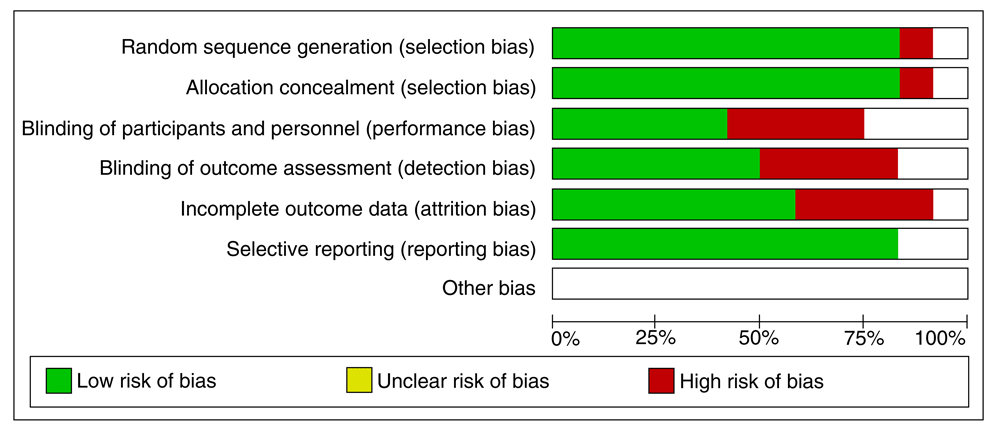 Random sequence generation (selection bias)
Allocation concealment (selection bias)
Blinding of participants and personnel (performance bias)
Blinding of outcome assessment (detection bias)
Incomplete outcome data (attrition bias)
Selective reporting (reporting bias)
Other bias

0% 25% 50% 75% 100%

Low risk of bias
Unclear risk of bias
High risk of bias